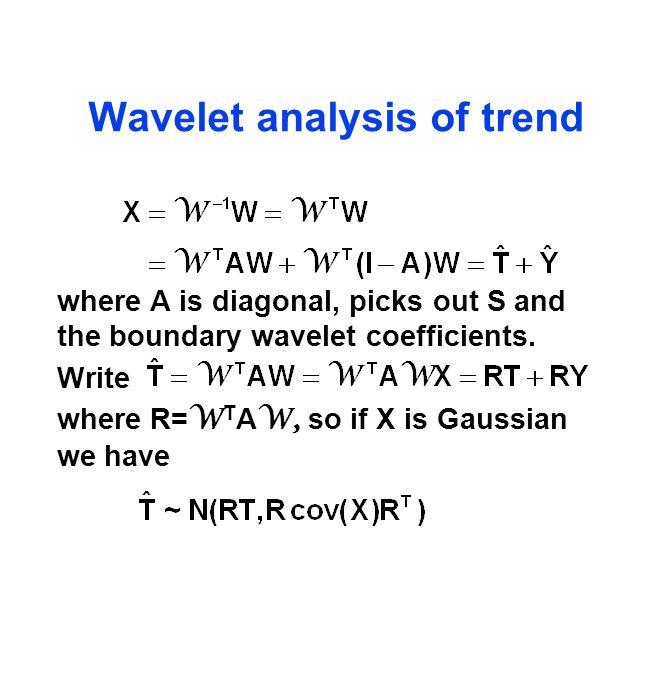 Wavelet analysis of trend

$X = \mathcal{W}^{-1}W = \mathcal{W}^{T}W$

$= \mathcal{W}^{T}AW + \mathcal{W}^{T}(I - A)W = \hat{T} + \hat{Y}$

where A is diagonal, picks out S and the boundary wavelet coefficients. Write $\hat{T} = \mathcal{W}^{T}AW = \mathcal{W}^{T}A\mathcal{W}X = RT + RY$ where R=$\mathcal{W}^{T}A\mathcal{W}$, so if X is Gaussian we have

$\hat{T} \sim N(RT, R\,cov(X)R^{T})$